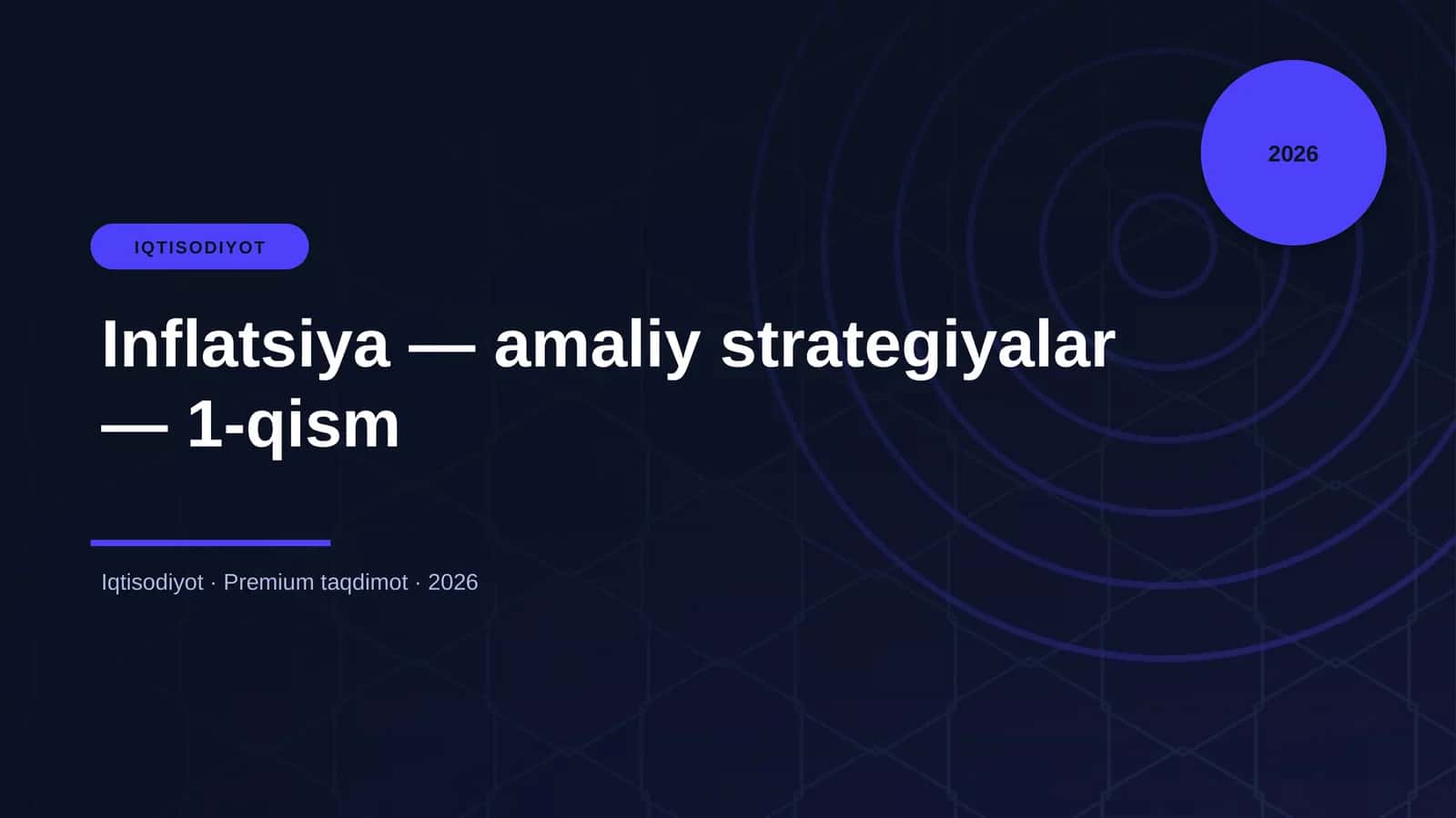 2026

IQTISODIYOT

Inflatsiya — amaliy strategiyalar — 1-qism

Iqtisodiyot · Premium taqdimot · 2026